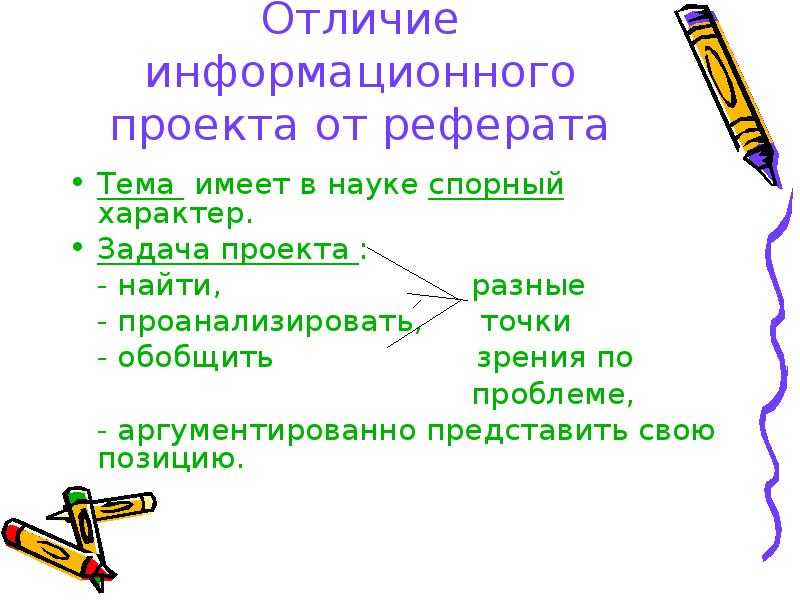 Отличие информационного проекта от реферата

• Тема имеет в науке спорный характер.

• Задача проекта :

- найти, разные
- проанализировать, точки
- обобщить зрения по проблеме,

- аргументированно представить свою позицию.